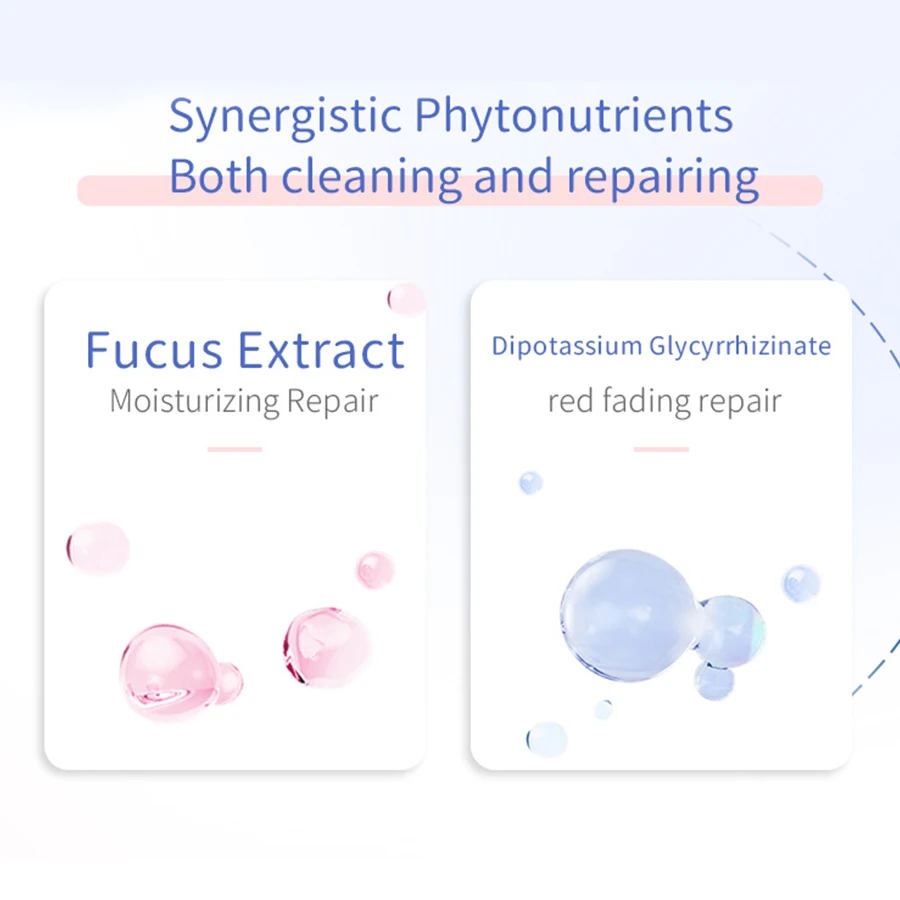 Synergistic Phytonutrients
Both cleaning and repairing

Fucus Extract
Moisturizing Repair

Dipotassium Glycyrrhizinate
red fading repair